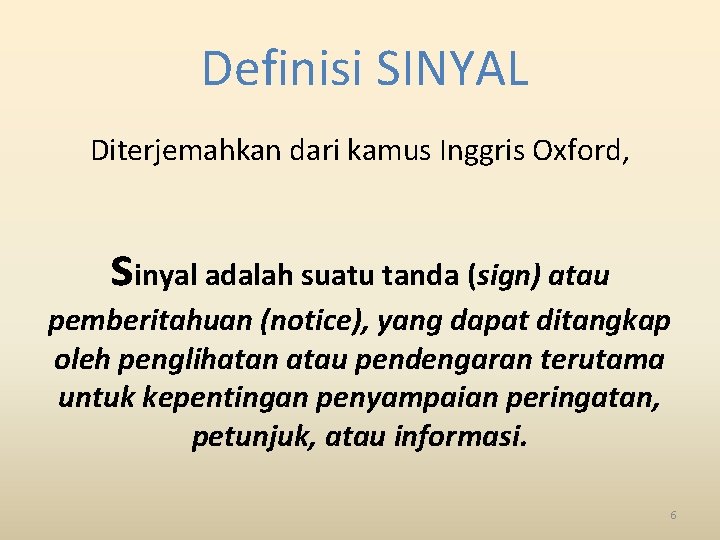 Definisi SINYAL

Diterjemahkan dari kamus Inggris Oxford,

Sinyal adalah suatu tanda (sign) atau pemberitahuan (notice), yang dapat ditangkap oleh penglihatan atau pendengaran terutama untuk kepentingan penyampaian peringatan, petunjuk, atau informasi.

6